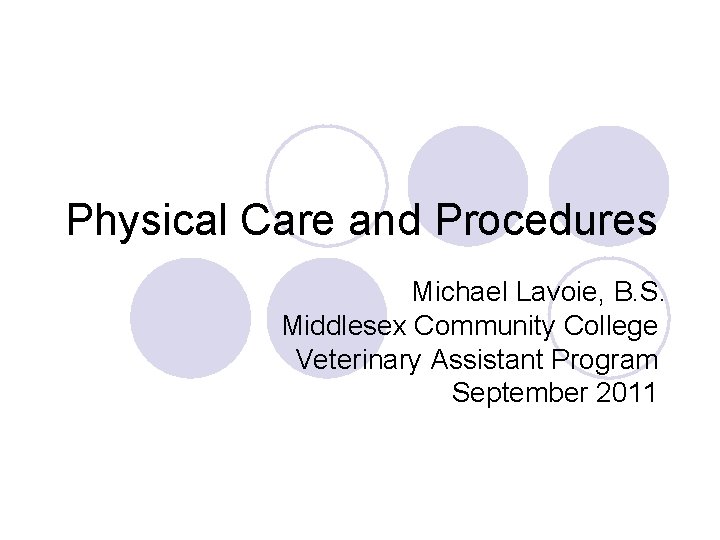 Physical Care and Procedures

Michael Lavoie, B.S.
Middlesex Community College
Veterinary Assistant Program
September 2011